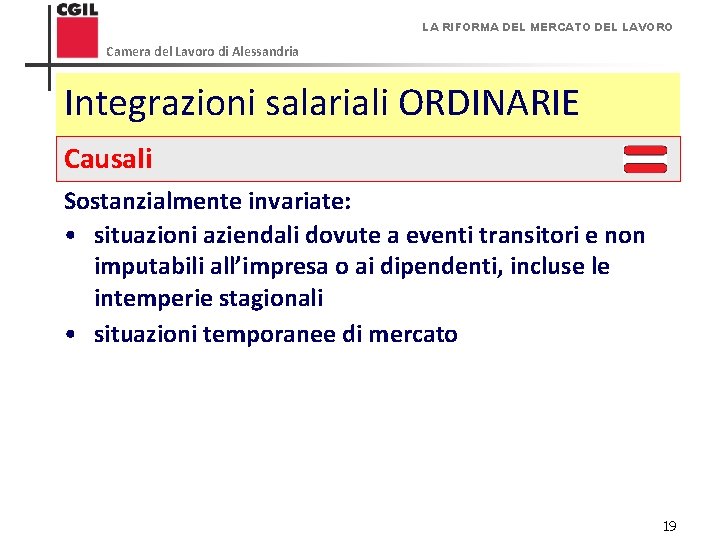 CGIL

Camera del Lavoro di Alessandria

LA RIFORMA DEL MERCATO DEL LAVORO

Integrazioni salariali ORDINARIE

Causali

Sostanzialmente invariate:

• situazioni aziendali dovute a eventi transitori e non imputabili all'impresa o ai dipendenti, incluse le intemperie stagionali

• situazioni temporanee di mercato

19